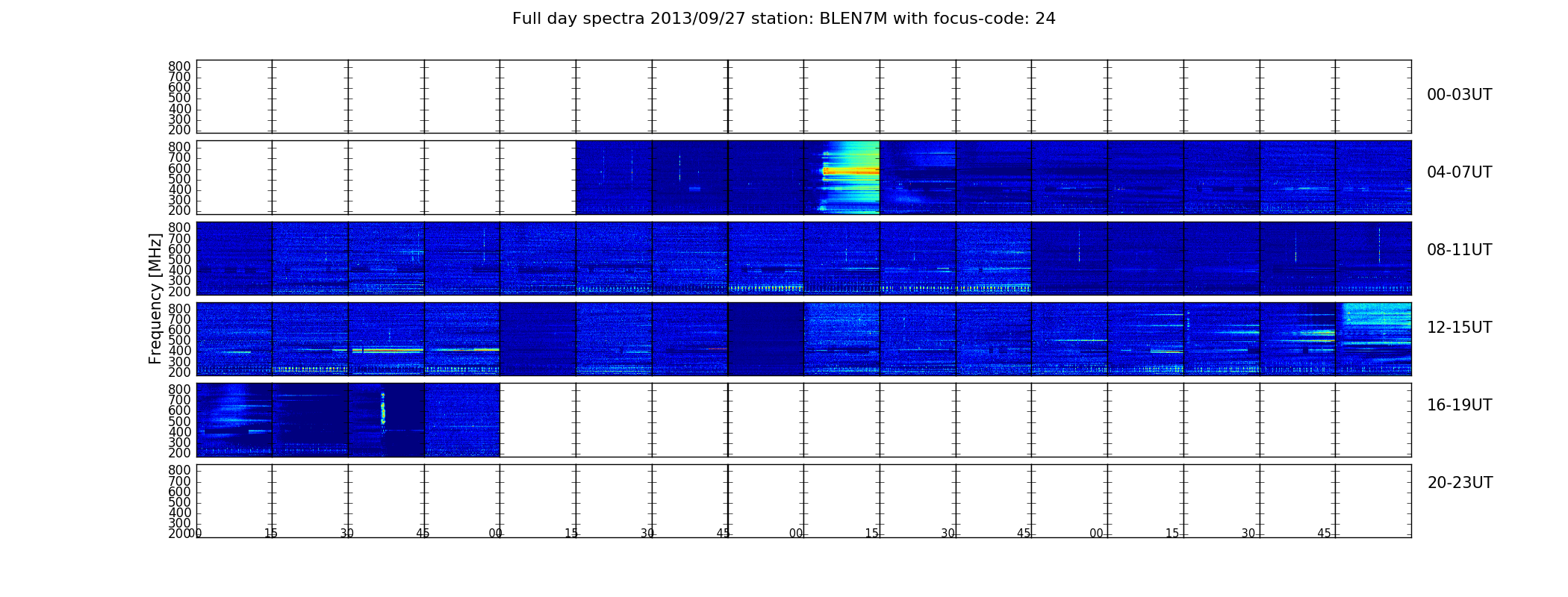 Full day spectra 2013/09/27 station: BLEN7M with focus-code: 24

800
700
600
500
400
300
200

00-03UT

800
700
600
500
400
300
200

04-07UT

Frequency [MHz]

800
700
600
500
400
300
200

08-11UT

800
700
600
500
400
300
200

12-15UT

800
700
600
500
400
300
200

16-19UT

800
700
600
500
400
300
200

20-23UT

00 15 30 45 00 15 30 45 00 15 30 45 00 15 30 45